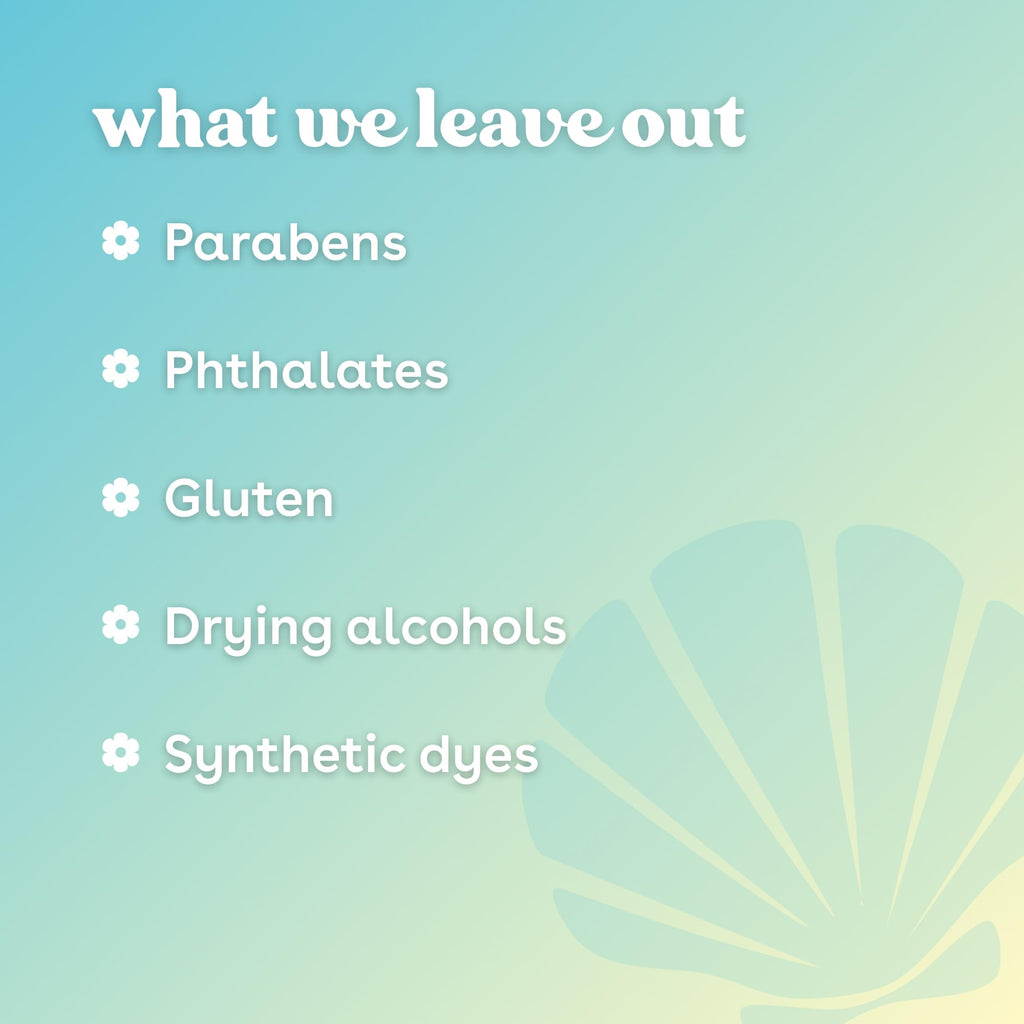 what we leave out

Parabens

Phthalates

Gluten

Drying alcohols

Synthetic dyes